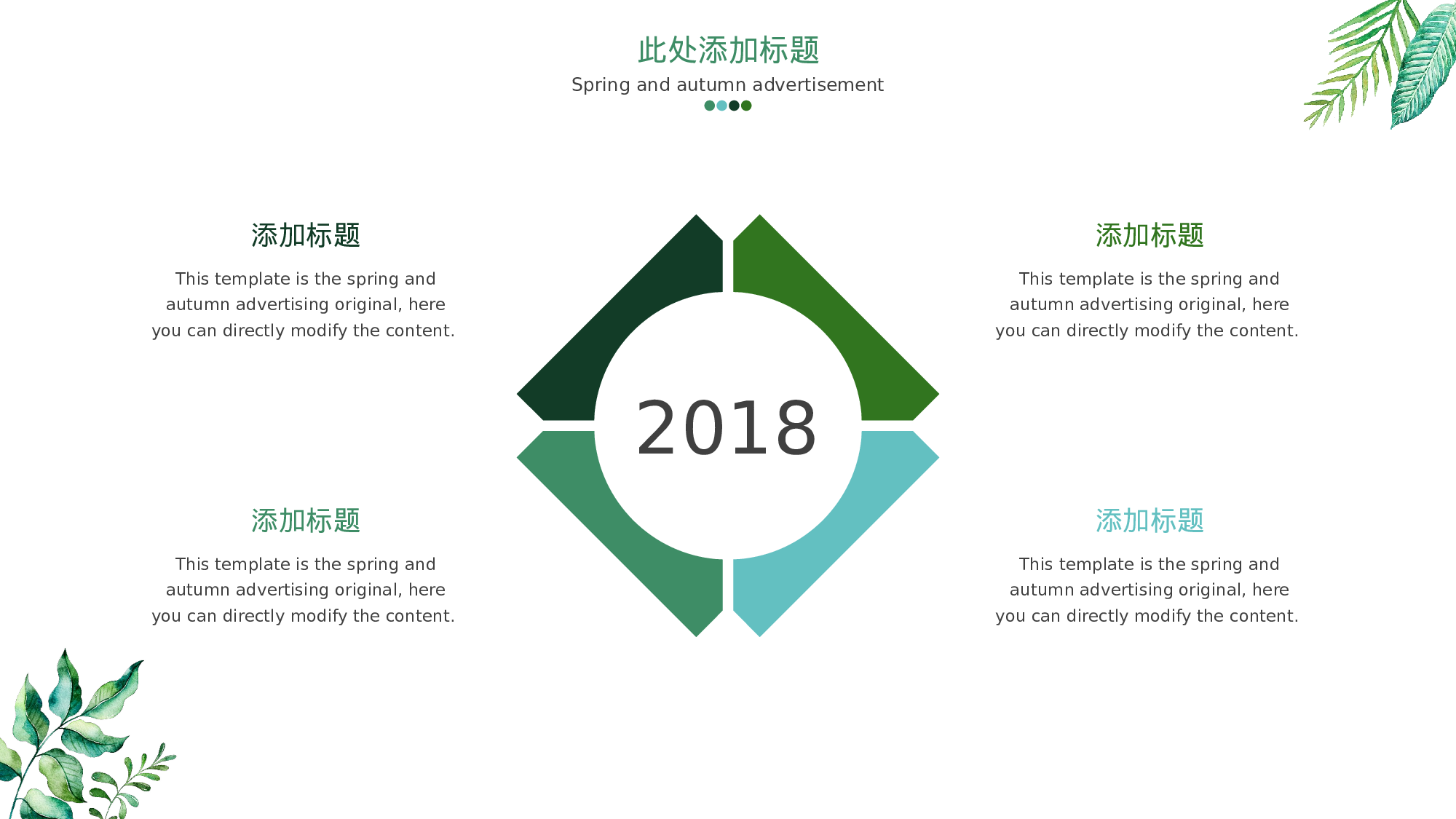 此处添加标题
Spring and autumn advertisement

添加标题
This template is the spring and autumn advertising original, here you can directly modify the content.

添加标题
This template is the spring and autumn advertising original, here you can directly modify the content.

2018

添加标题
This template is the spring and autumn advertising original, here you can directly modify the content.

添加标题
This template is the spring and autumn advertising original, here you can directly modify the content.